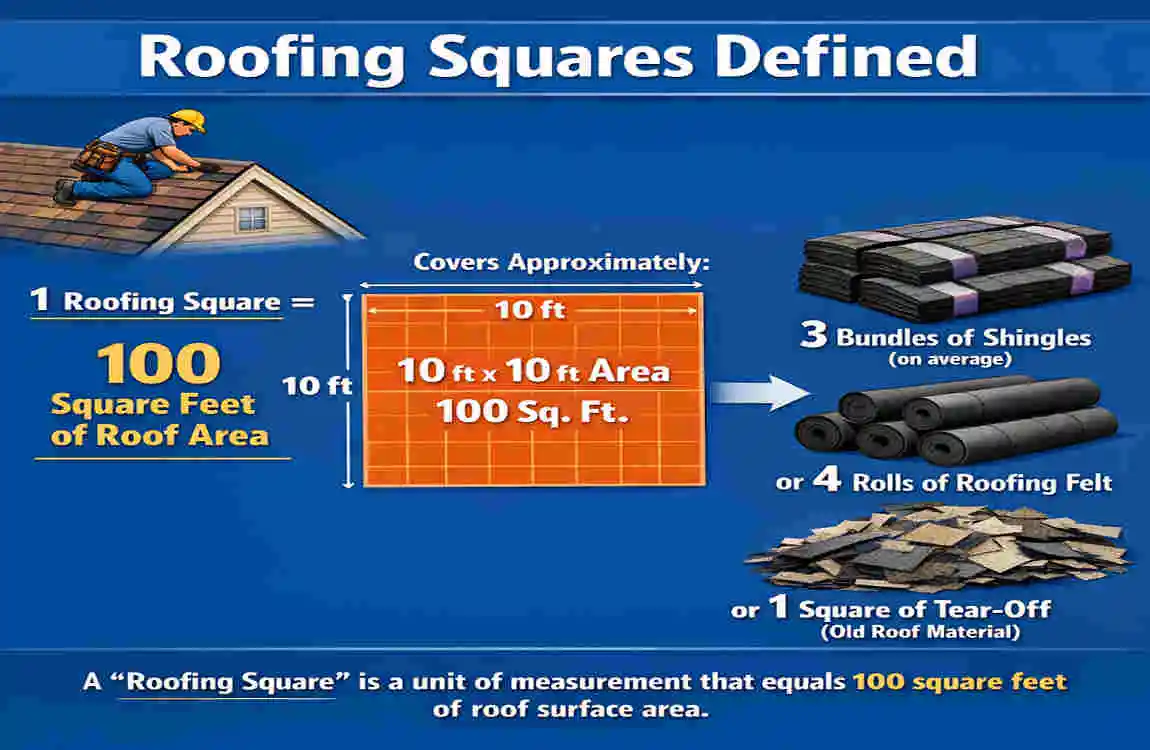 Roofing Squares Defined

1 Roofing Square =

100
Square Feet
of Roof Area

Covers Approximately:

10 ft

10 ft

10 ft x 10 ft Area
100 Sq. Ft.

3 Bundles of Shingles
(on average)

or 4 Rolls of Roofing Felt

or 1 Square of Tear-Off
(Old Roof Material)

A "Roofing Square" is a unit of measurement that equals 100 square feet of roof surface area.